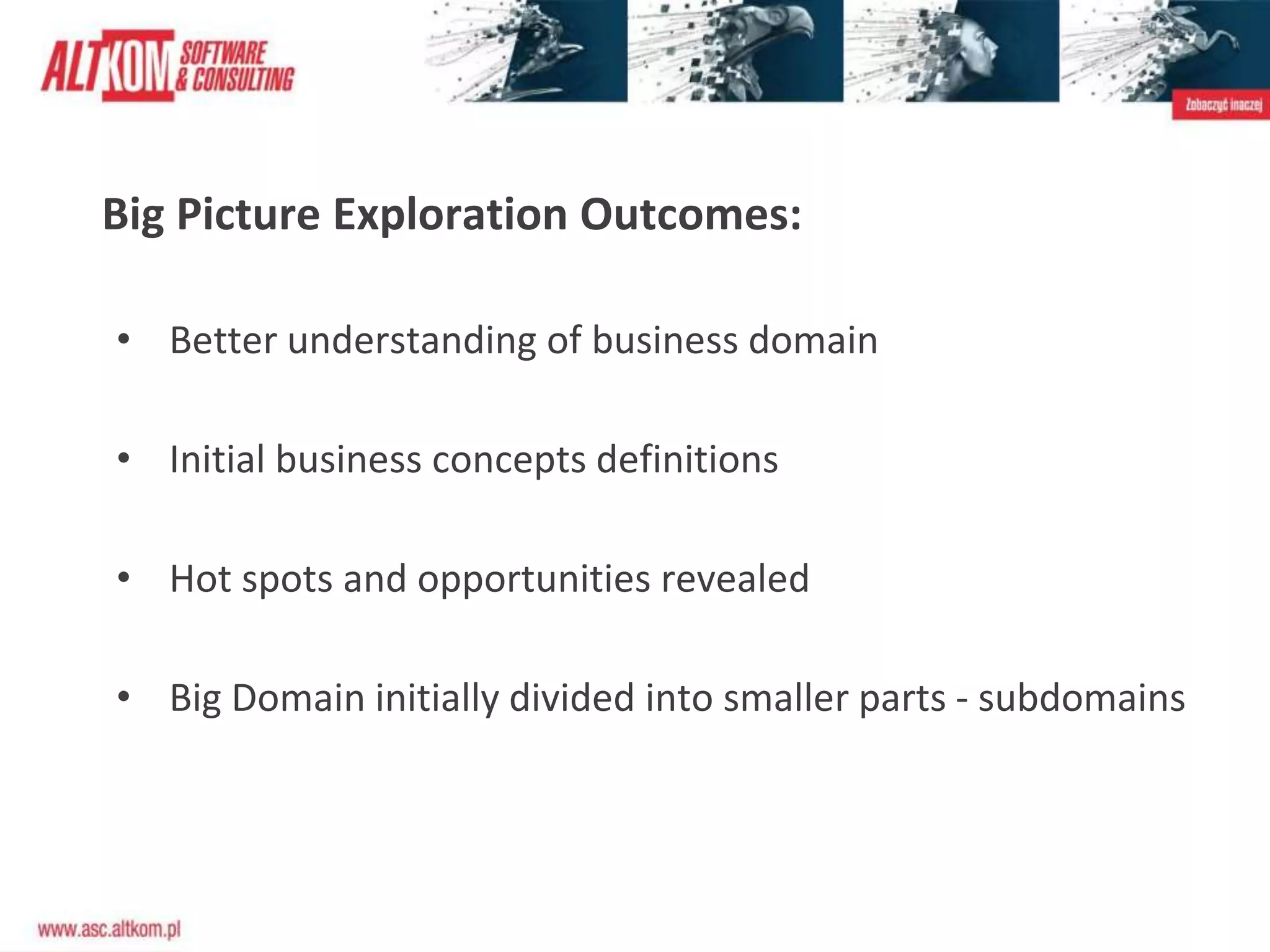 ALTKOM SOFTWARE & CONSULTING

Zobaczyć inaczej

Big Picture Exploration Outcomes:

• Better understanding of business domain

• Initial business concepts definitions

• Hot spots and opportunities revealed

• Big Domain initially divided into smaller parts - subdomains

www.asc.altkom.pl